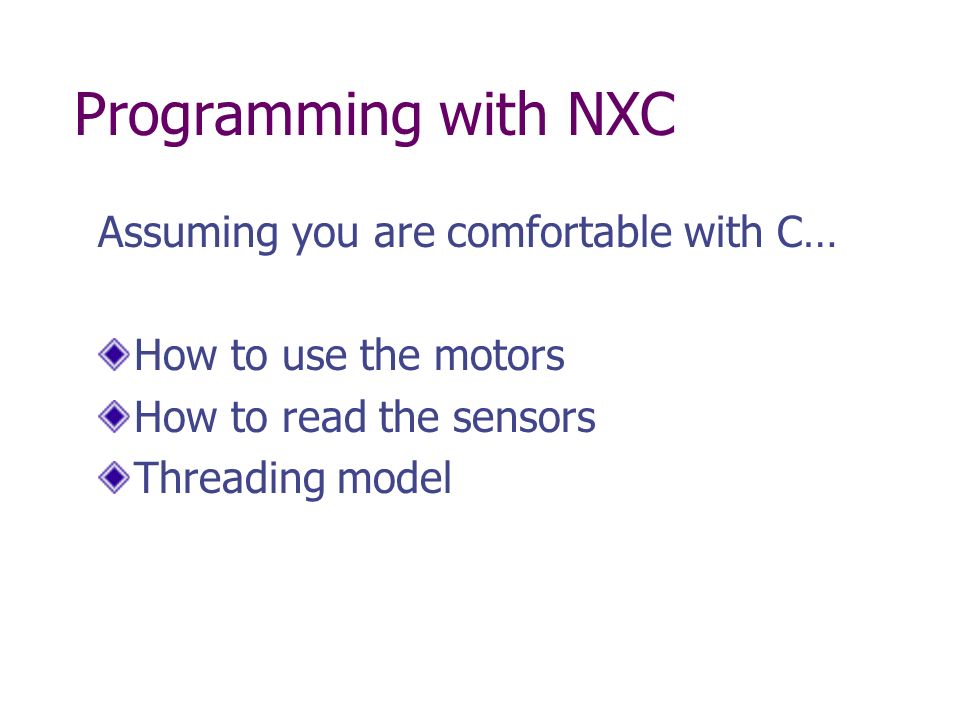 Programming with NXC

Assuming you are comfortable with C…

How to use the motors
How to read the sensors
Threading model